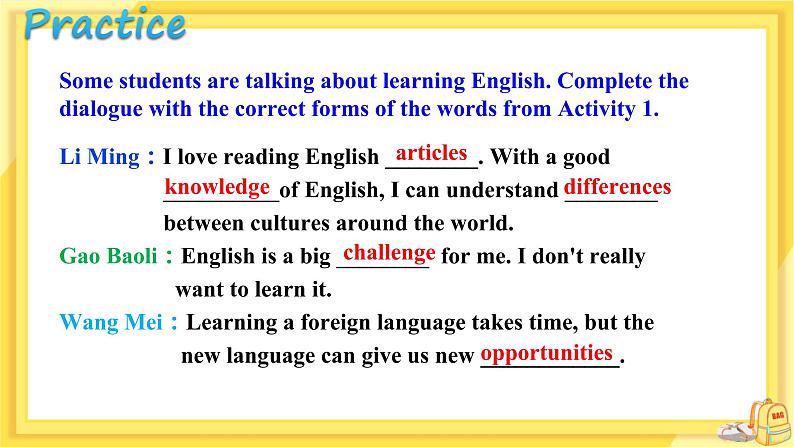 Practice

Some students are talking about learning English. Complete the dialogue with the correct forms of the words from Activity 1.

Li Ming：I love reading English articles. With a good knowledge of English, I can understand differences between cultures around the world.

Gao Baoli：English is a big challenge for me. I don't really want to learn it.

Wang Mei：Learning a foreign language takes time, but the new language can give us new opportunities.

BAG